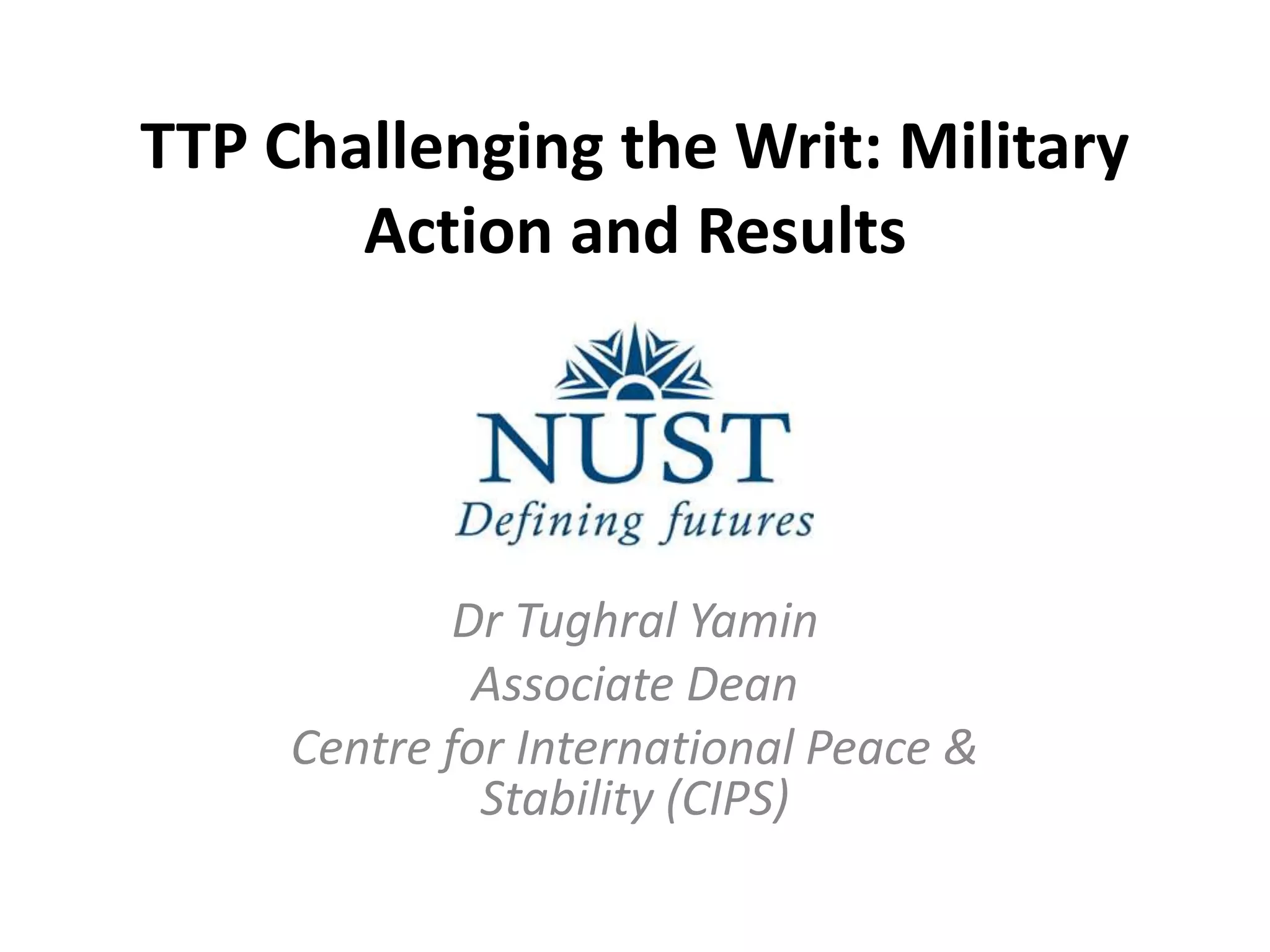 TTP Challenging the Writ: Military Action and Results

NUST
Defining futures

Dr Tughral Yamin
Associate Dean
Centre for International Peace & Stability (CIPS)